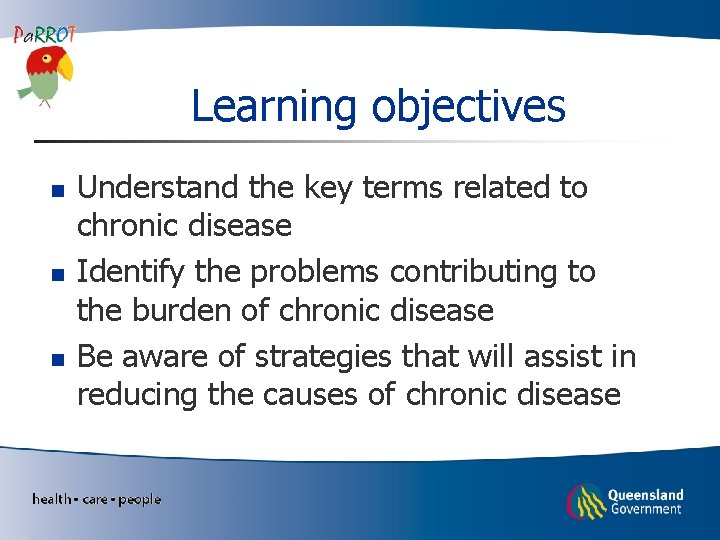 PaRROT

Learning objectives

- Understand the key terms related to chronic disease
- Identify the problems contributing to the burden of chronic disease
- Be aware of strategies that will assist in reducing the causes of chronic disease

health • care • people

Queensland Government